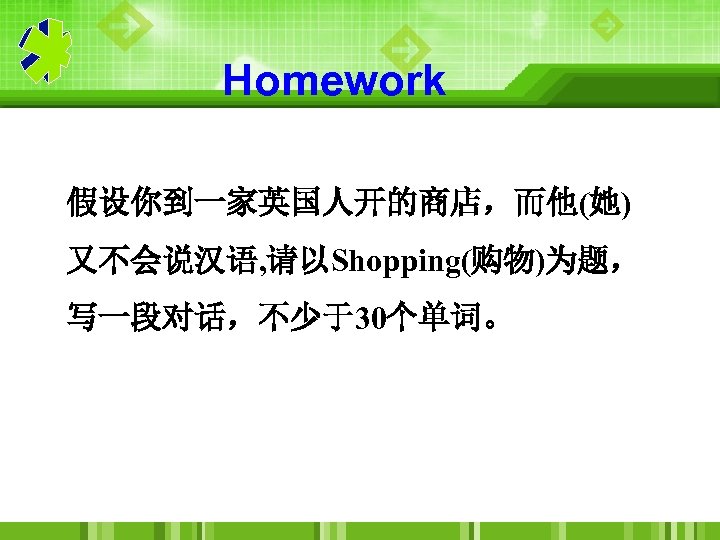 Homework

假设你到一家英国人开的商店，而他(她)又不会说汉语,请以Shopping(购物)为题，写一段对话，不少于30个单词。